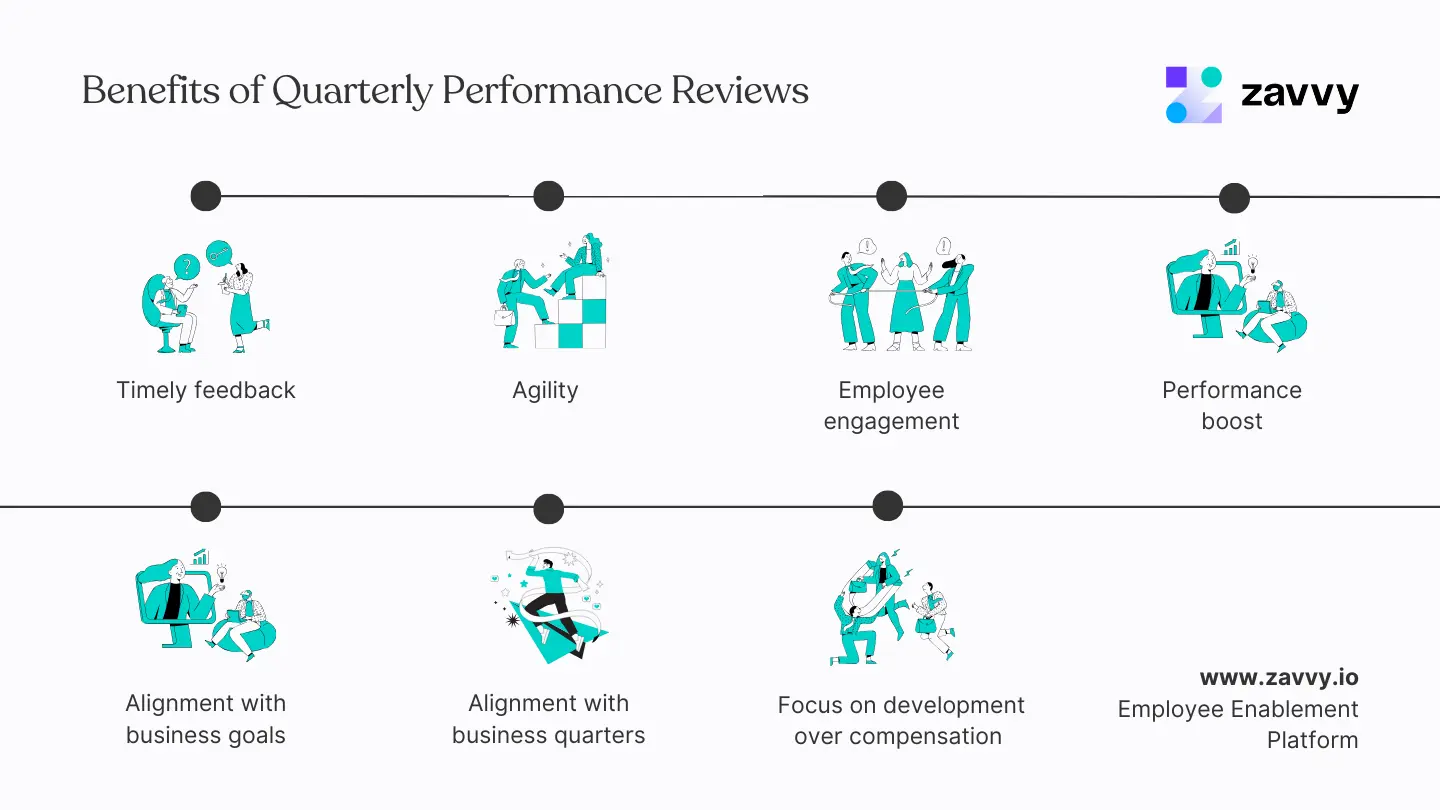 Benefits of Quarterly Performance Reviews

zavvy

Timely feedback

Agility

Employee engagement

Performance boost

Alignment with business goals

Alignment with business quarters

Focus on development over compensation

www.zavvy.io
Employee Enablement Platform